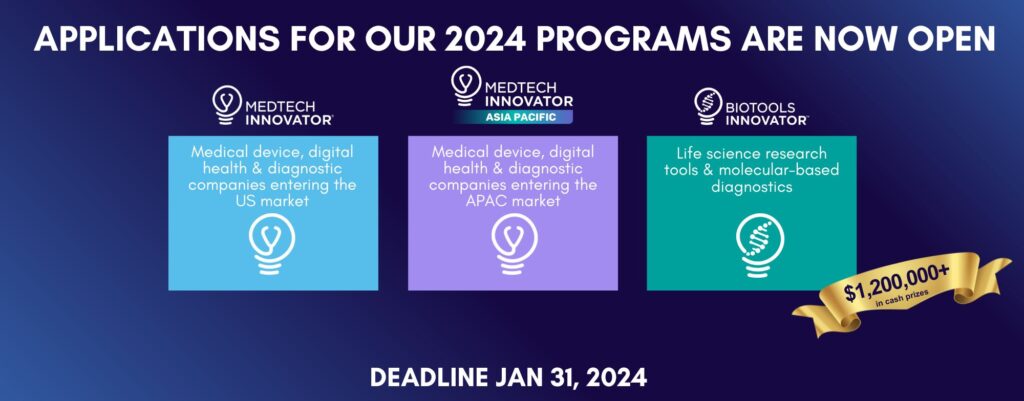 APPLICATIONS FOR OUR 2024 PROGRAMS ARE NOW OPEN

MEDTECH INNOVATOR

Medical device, digital health & diagnostic companies entering the US market

MEDTECH INNOVATOR
ASIA PACIFIC

Medical device, digital health & diagnostic companies entering the APAC market

BIOTOOLS INNOVATOR

Life science research tools & molecular-based diagnostics

$1,200,000+
in cash prizes

DEADLINE JAN 31, 2024